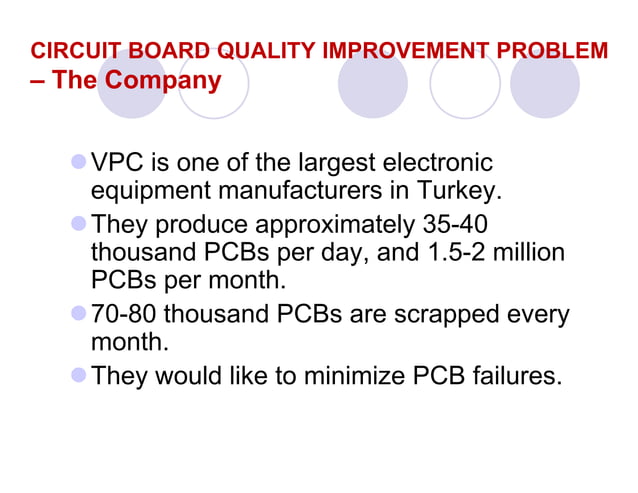 CIRCUIT BOARD QUALITY IMPROVEMENT PROBLEM – The Company

VPC is one of the largest electronic equipment manufacturers in Turkey.

They produce approximately 35-40 thousand PCBs per day, and 1.5-2 million PCBs per month.

70-80 thousand PCBs are scrapped every month.

They would like to minimize PCB failures.